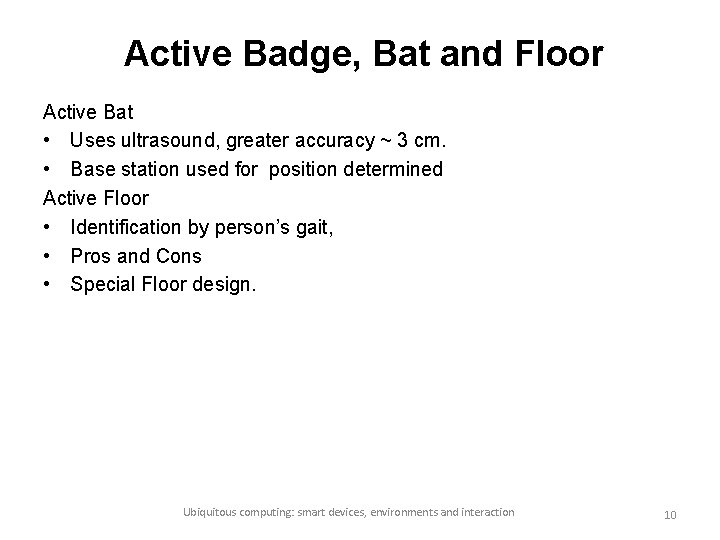 Active Badge, Bat and Floor

Active Bat
• Uses ultrasound, greater accuracy ~ 3 cm.
• Base station used for position determined

Active Floor
• Identification by person's gait,
• Pros and Cons
• Special Floor design.

Ubiquitous computing: smart devices, environments and interaction

10